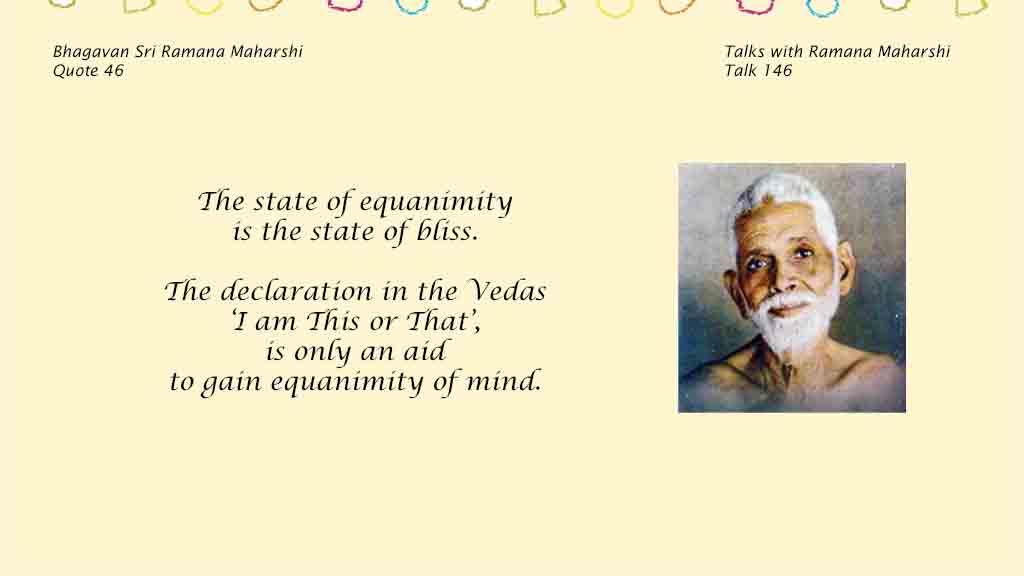 Bhagavan Sri Ramana Maharshi
Quote 46

Talks with Ramana Maharshi
Talk 146

The state of equanimity is the state of bliss.

The declaration in the Vedas 'I am This or That', is only an aid to gain equanimity of mind.